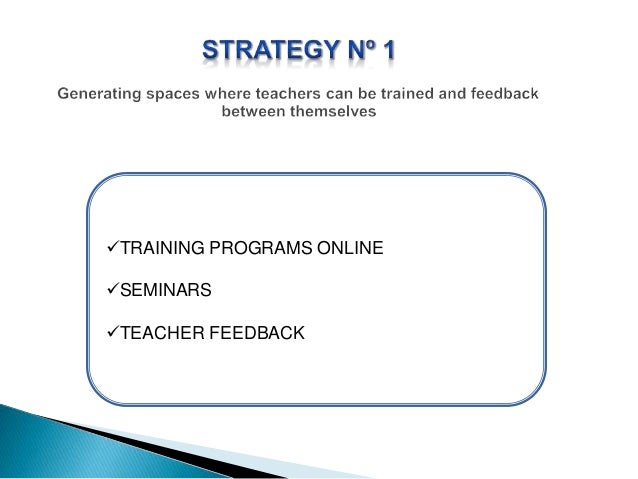 STRATEGY Nº 1

Generating spaces where teachers can be trained and feedback between themselves

✓TRAINING PROGRAMS ONLINE

✓SEMINARS

✓TEACHER FEEDBACK